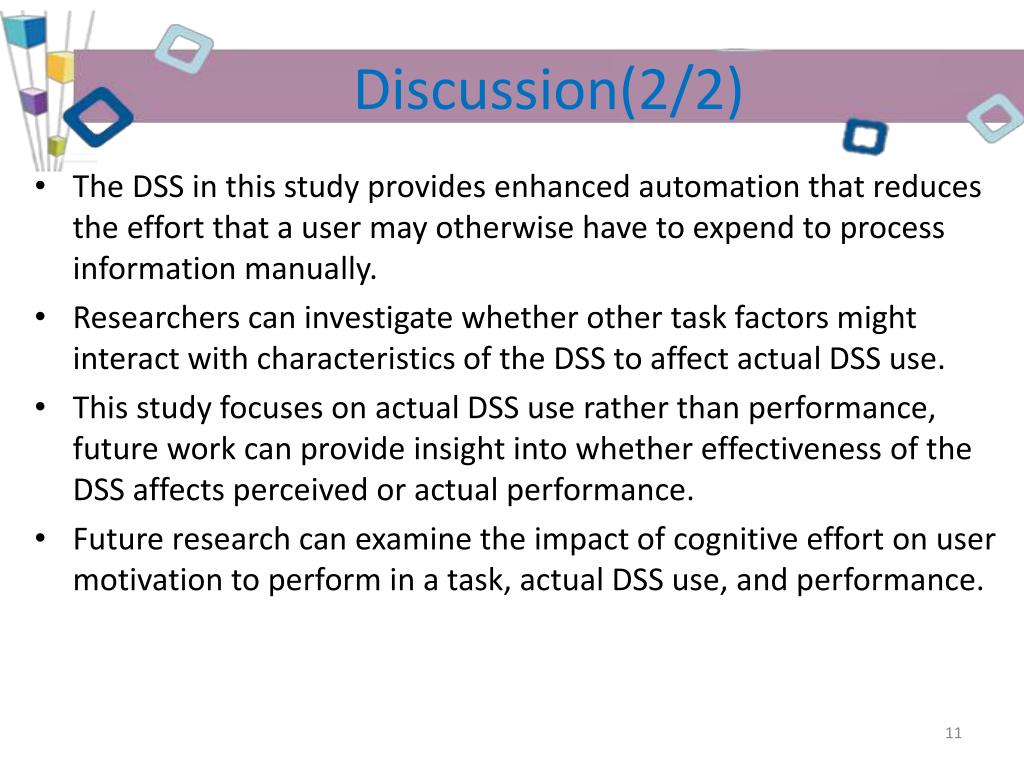 Discussion(2/2)

• The DSS in this study provides enhanced automation that reduces the effort that a user may otherwise have to expend to process information manually.
• Researchers can investigate whether other task factors might interact with characteristics of the DSS to affect actual DSS use.
• This study focuses on actual DSS use rather than performance, future work can provide insight into whether effectiveness of the DSS affects perceived or actual performance.
• Future research can examine the impact of cognitive effort on user motivation to perform in a task, actual DSS use, and performance.

11